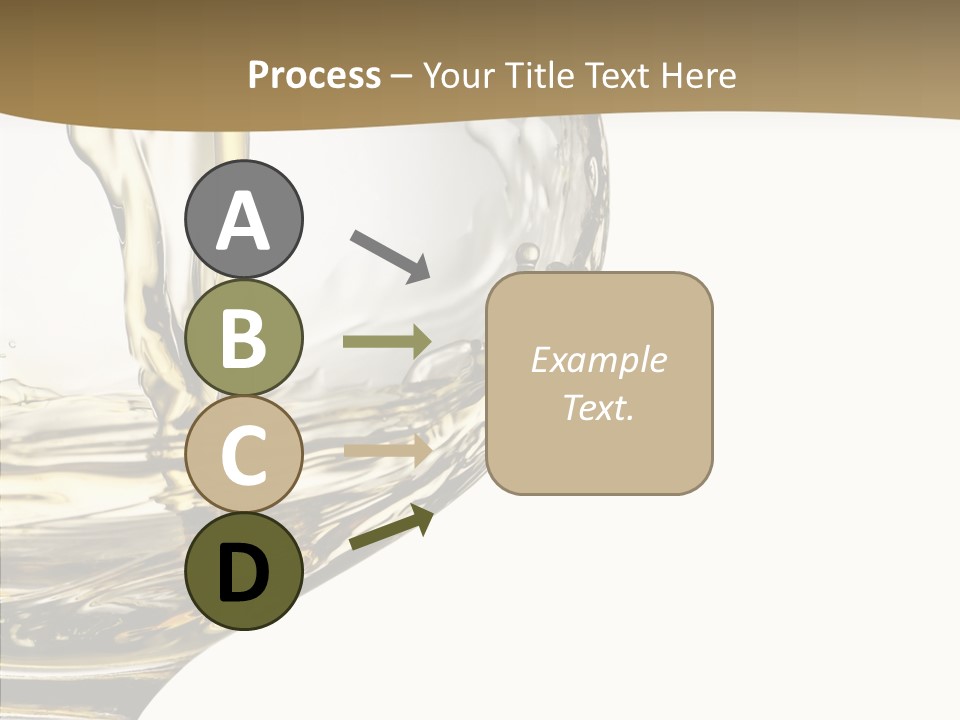 Process – Your Title Text Here

A

B

C

D

Example Text.